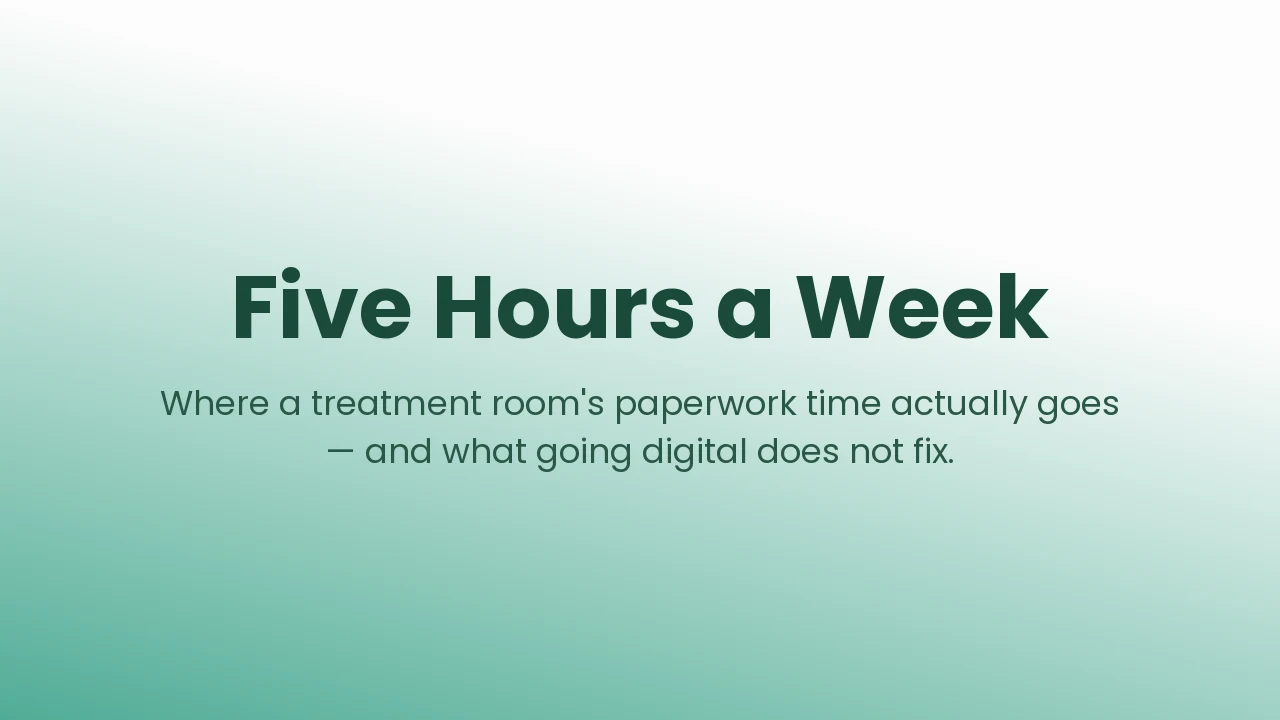 Five Hours a Week

Where a treatment room's paperwork time actually goes — and what going digital does not fix.